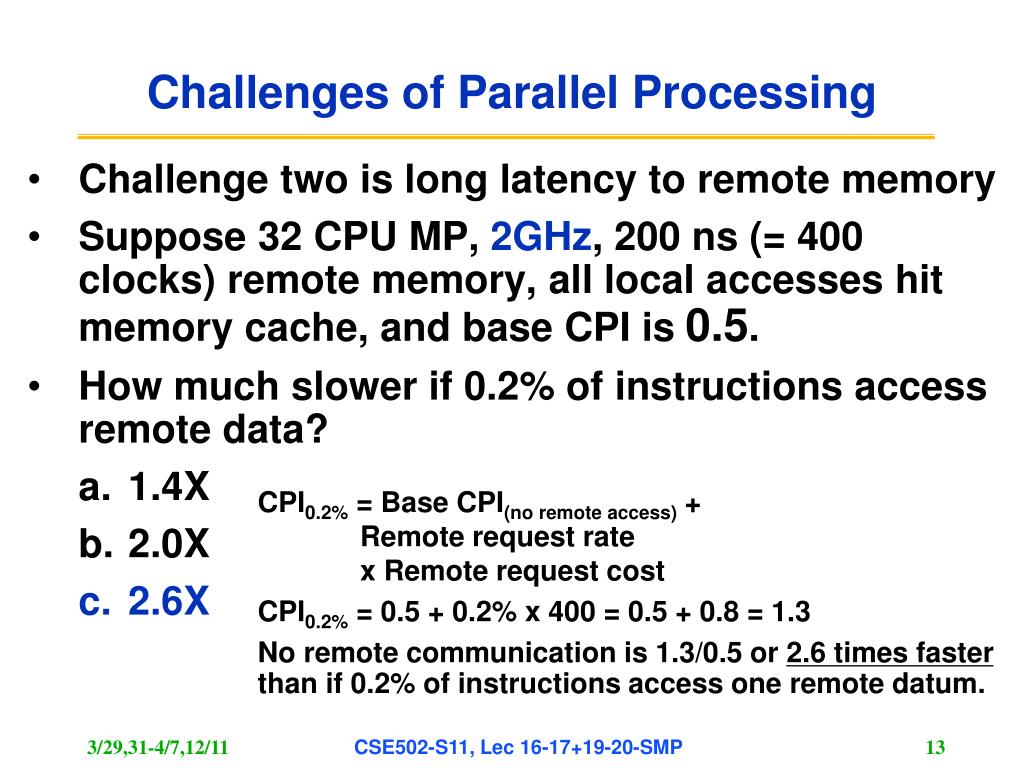 Challenges of Parallel Processing

• Challenge two is long latency to remote memory

• Suppose 32 CPU MP, 2GHz, 200 ns (= 400 clocks) remote memory, all local accesses hit memory cache, and base CPI is 0.5.

• How much slower if 0.2% of instructions access remote data?

a. 1.4X

b. 2.0X

c. 2.6X

$CPI_{0.2\%}$ = Base $CPI_{(no\ remote\ access)}$ + Remote request rate x Remote request cost

$CPI_{0.2\%}$ = 0.5 + 0.2% x 400 = 0.5 + 0.8 = 1.3

No remote communication is 1.3/0.5 or 2.6 times faster than if 0.2% of instructions access one remote datum.

3/29,31-4/7,12/11

CSE502-S11, Lec 16-17+19-20-SMP

13